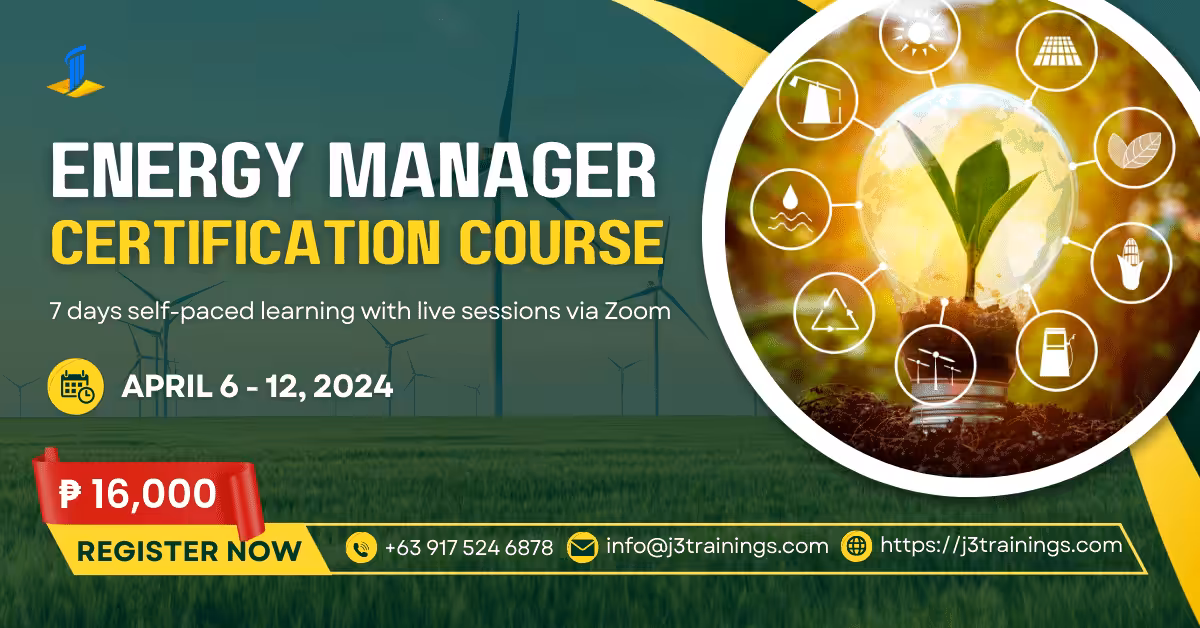 ENERGY MANAGER
CERTIFICATION COURSE

7 days self-paced learning with live sessions via Zoom

APRIL 6 - 12, 2024

₱ 16,000

REGISTER NOW

+63 917 524 6878

info@j3trainings.com

https://j3trainings.com